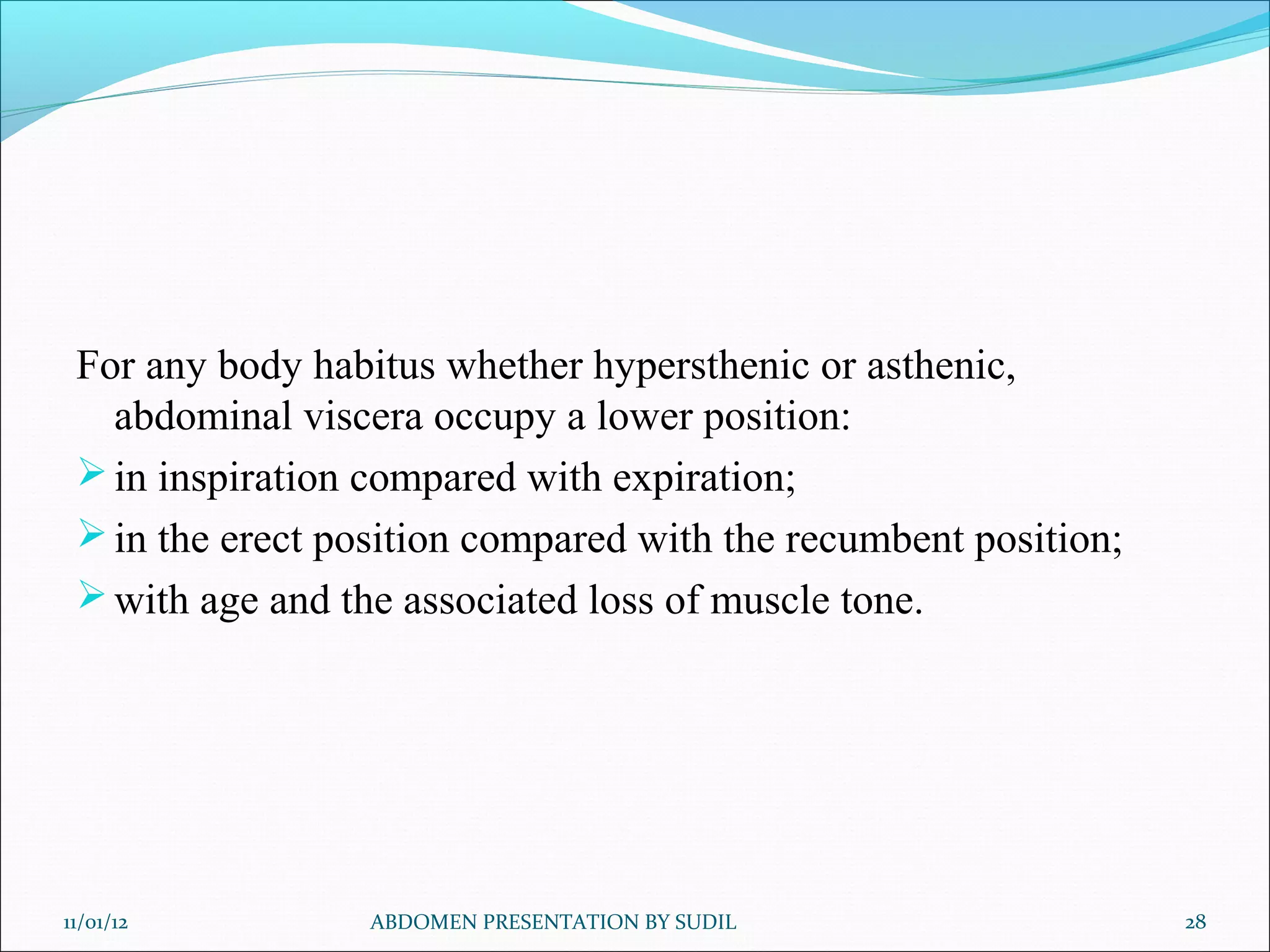 For any body habitus whether hypersthenic or asthenic, abdominal viscera occupy a lower position:

➢ in inspiration compared with expiration;

➢ in the erect position compared with the recumbent position;

➢ with age and the associated loss of muscle tone.

11/01/12 ABDOMEN PRESENTATION BY SUDIL 28